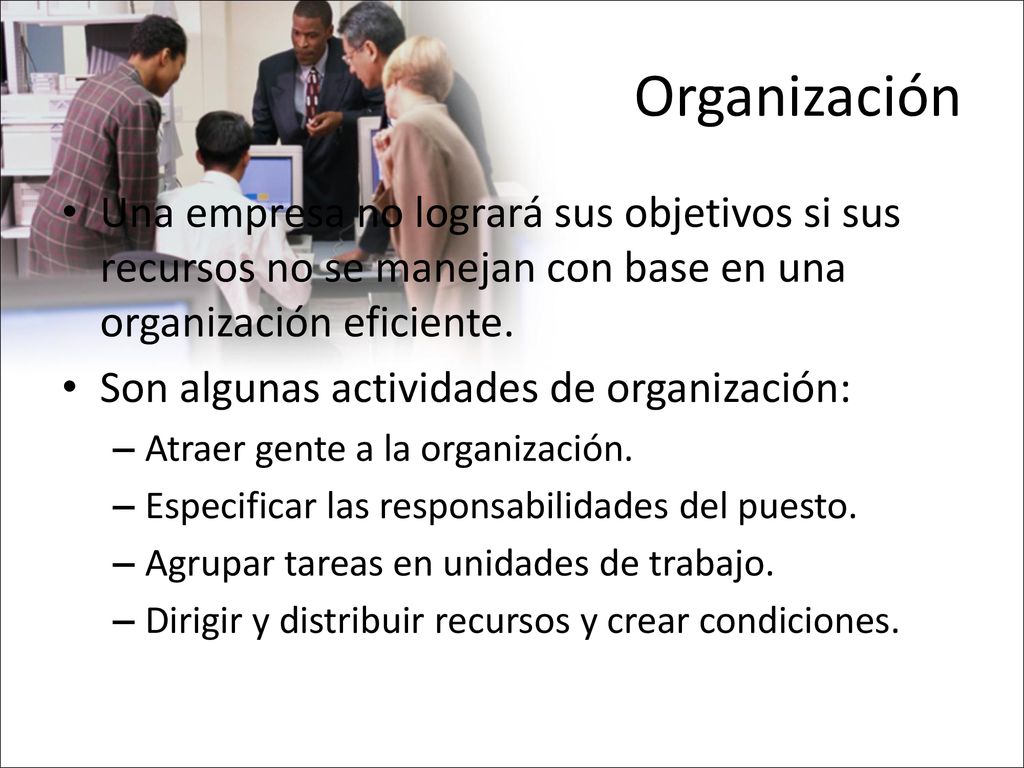 Organización

• Una empresa no logrará sus objetivos si sus recursos no se manejan con base en una organización eficiente.
• Son algunas actividades de organización:
– Atraer gente a la organización.
– Especificar las responsabilidades del puesto.
– Agrupar tareas en unidades de trabajo.
– Dirigir y distribuir recursos y crear condiciones.